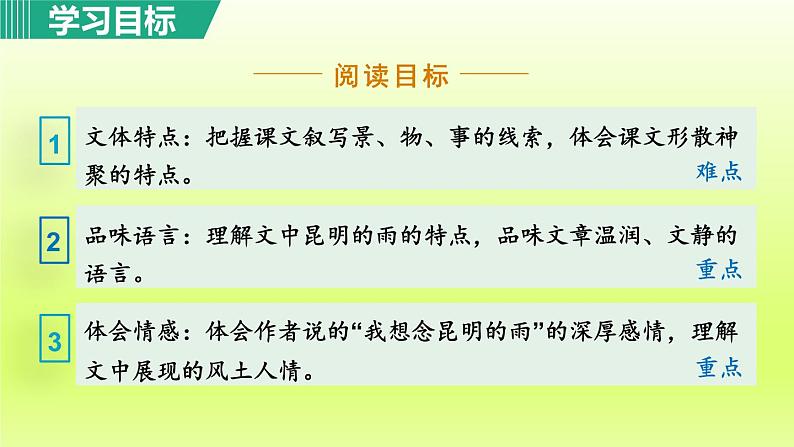 学习目标

阅读目标

1 文体特点：把握课文叙写景、物、事的线索，体会课文形散神聚的特点。
难点

2 品味语言：理解文中昆明的雨的特点，品味文章温润、文静的语言。
重点

3 体会情感：体会作者说的“我想念昆明的雨”的深厚感情，理解文中展现的风土人情。
重点